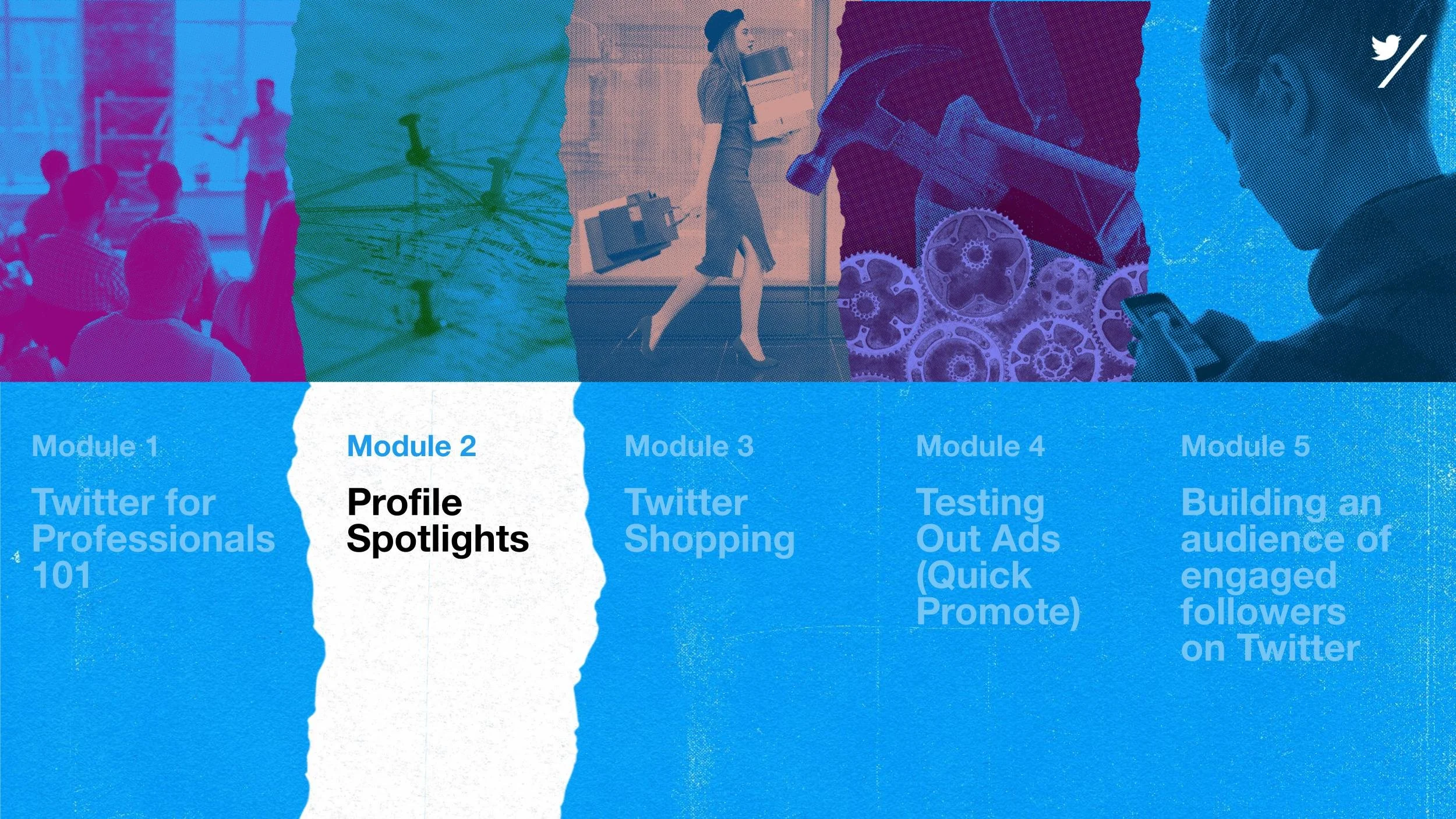 Module 1

Twitter for Professionals 101

Module 2

Profile Spotlights

Module 3

Twitter Shopping

Module 4

Testing Out Ads (Quick Promote)

Module 5

Building an audience of engaged followers on Twitter